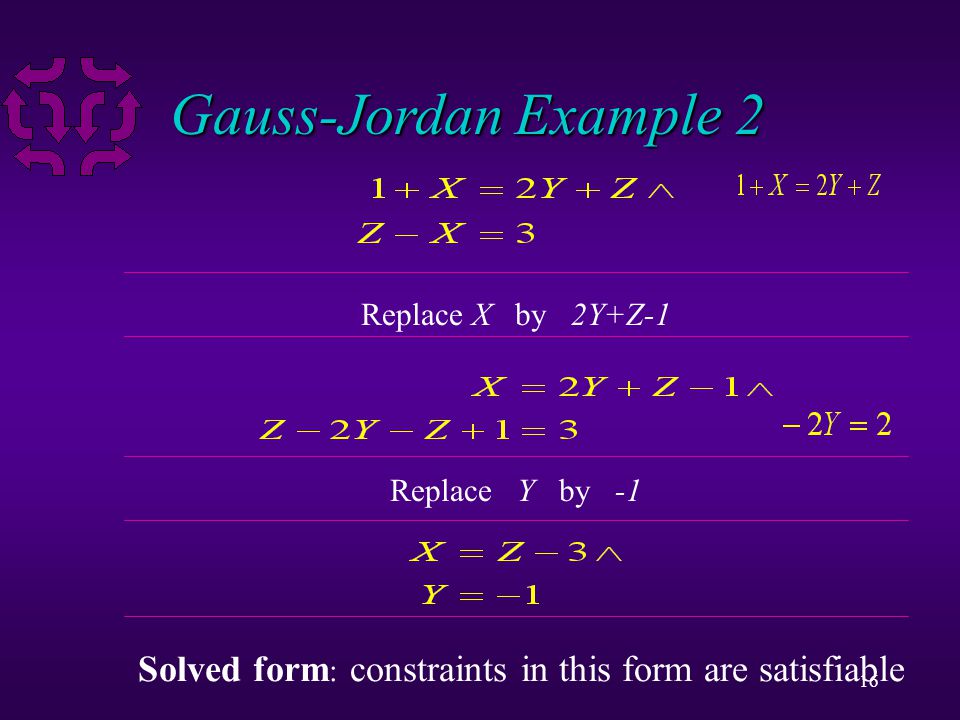 Gauss-Jordan Example 2

$1 + X = 2Y + Z \wedge$
$Z - X = 3$

$1 + X = 2Y + Z$

Replace $X$ by $2Y+Z-1$

$X = 2Y + Z - 1 \wedge$
$Z - 2Y - Z + 1 = 3$

$-2Y = 2$

Replace $Y$ by $-1$

$X = Z - 3 \wedge$
$Y = -1$

**Solved form**: constraints in this form are satisfiable

16